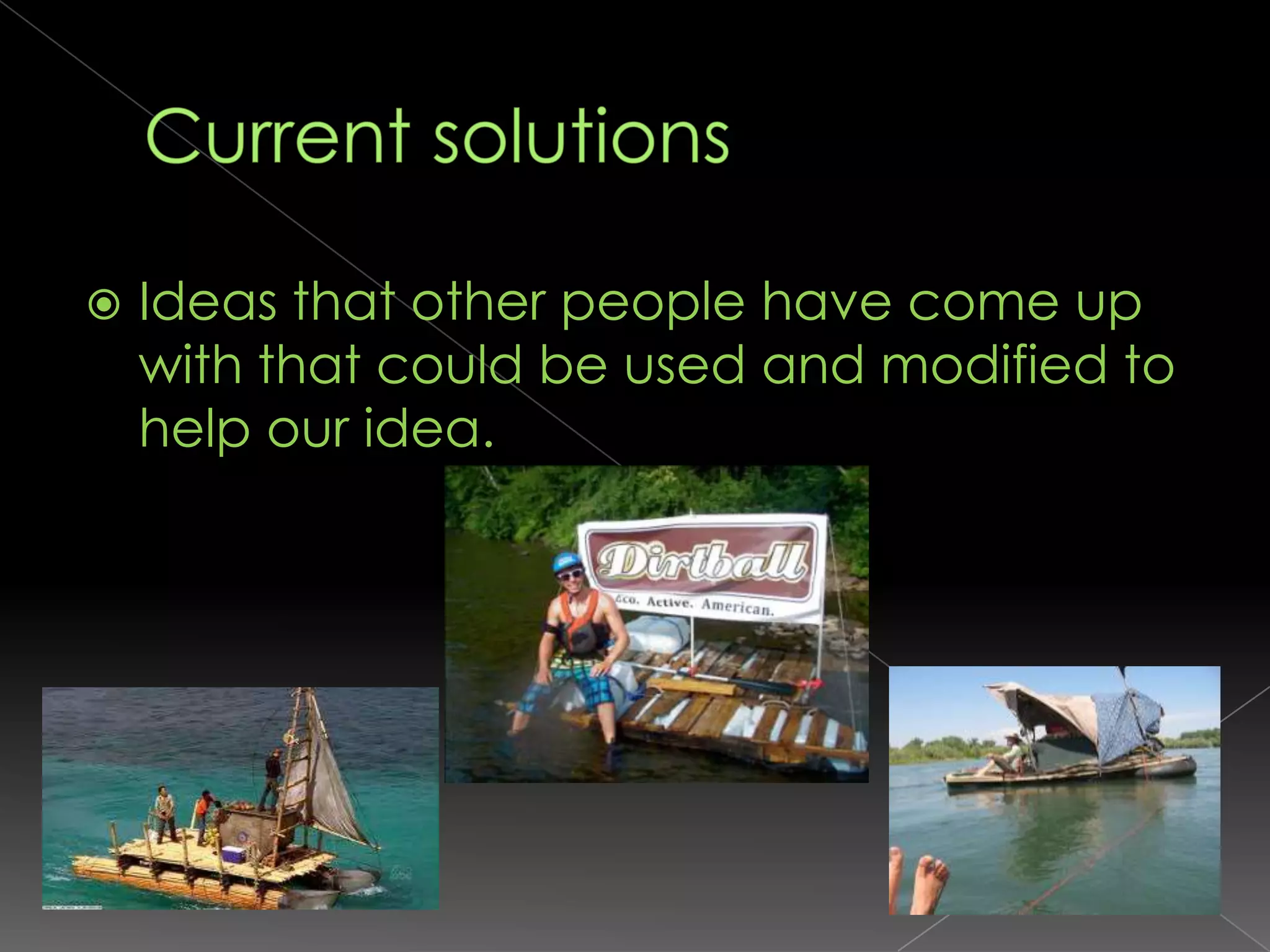 Current solutions

Ideas that other people have come up with that could be used and modified to help our idea.

Dirtball
Eco. Active. American.